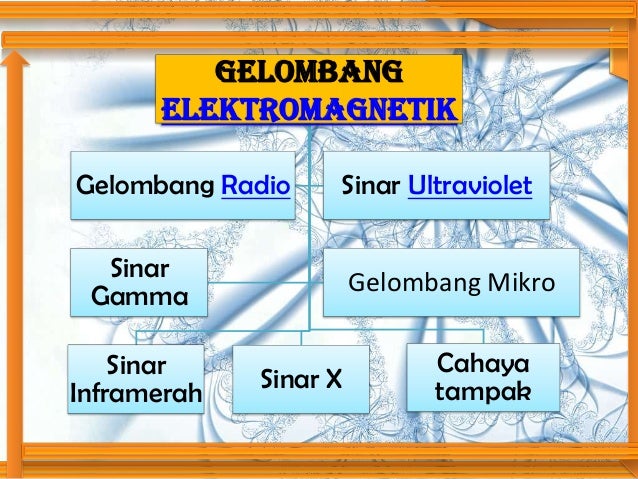 GELOMBANG ELEKTROMAGNETIK

Gelombang Radio

Sinar Ultraviolet

Sinar Gamma

Gelombang Mikro

Sinar Inframerah

Sinar X

Cahaya tampak